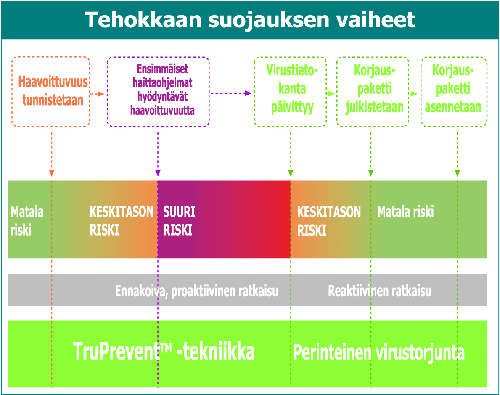 Tehokkaan suojauksen vaiheet

Haavoittuvuus tunnistetaan

Ensimmäiset haittaohjelmat hyödyntävät haavoittuvuutta

Virustietokanta päivittyy

Korjauspaketti julkistetaan

Korjauspaketti asennetaan

Matala riski

KESKITASON RISKI

SUURI RISKI

KESKITASON RISKI

Matala riski

Ennakoiva, proaktiivinen ratkaisu

Reaktiivinen ratkaisu

TruPrevent™ -tekniikka

Perinteinen virustorjunta